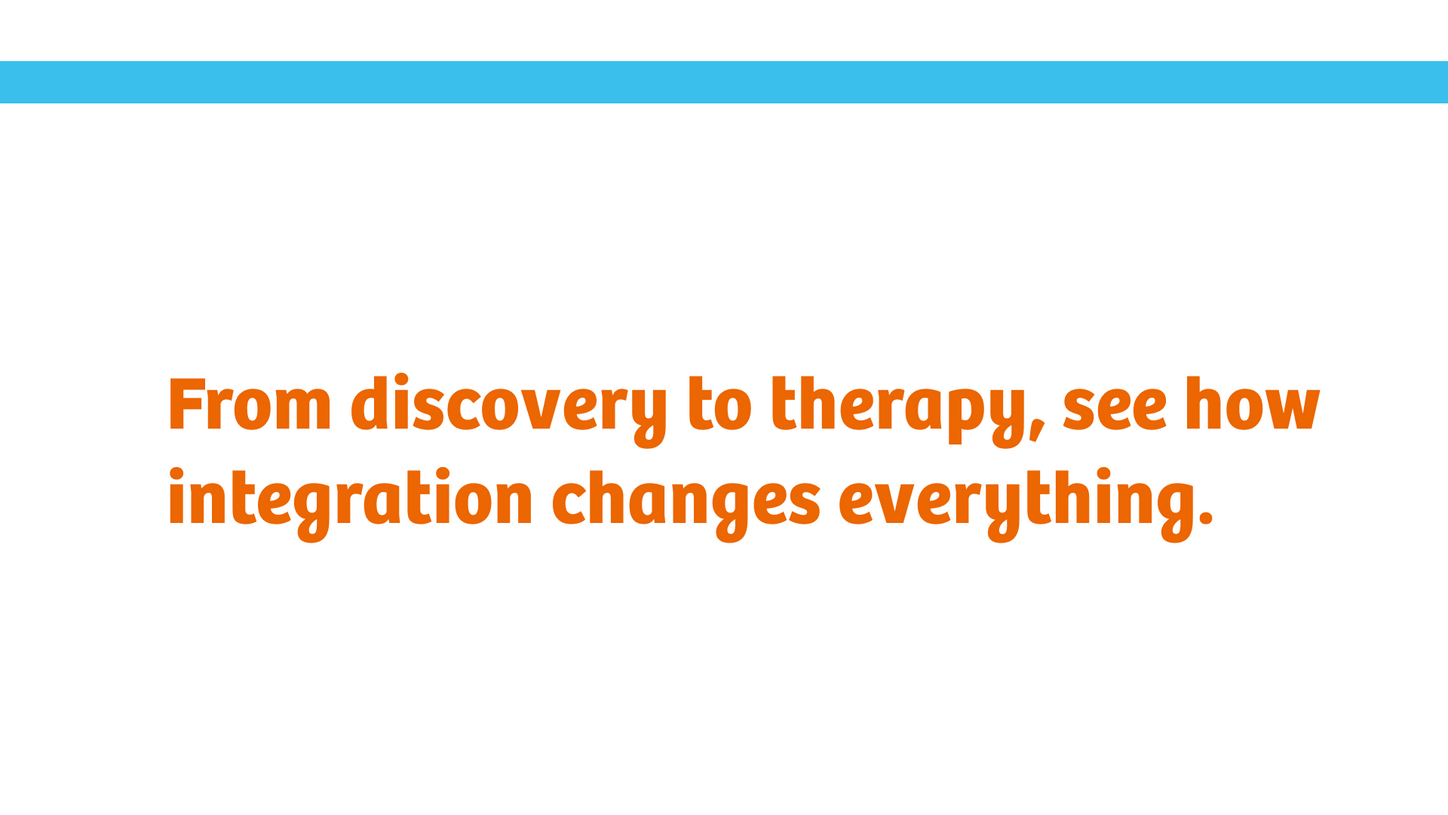 From discovery to therapy, see how integration changes everything.